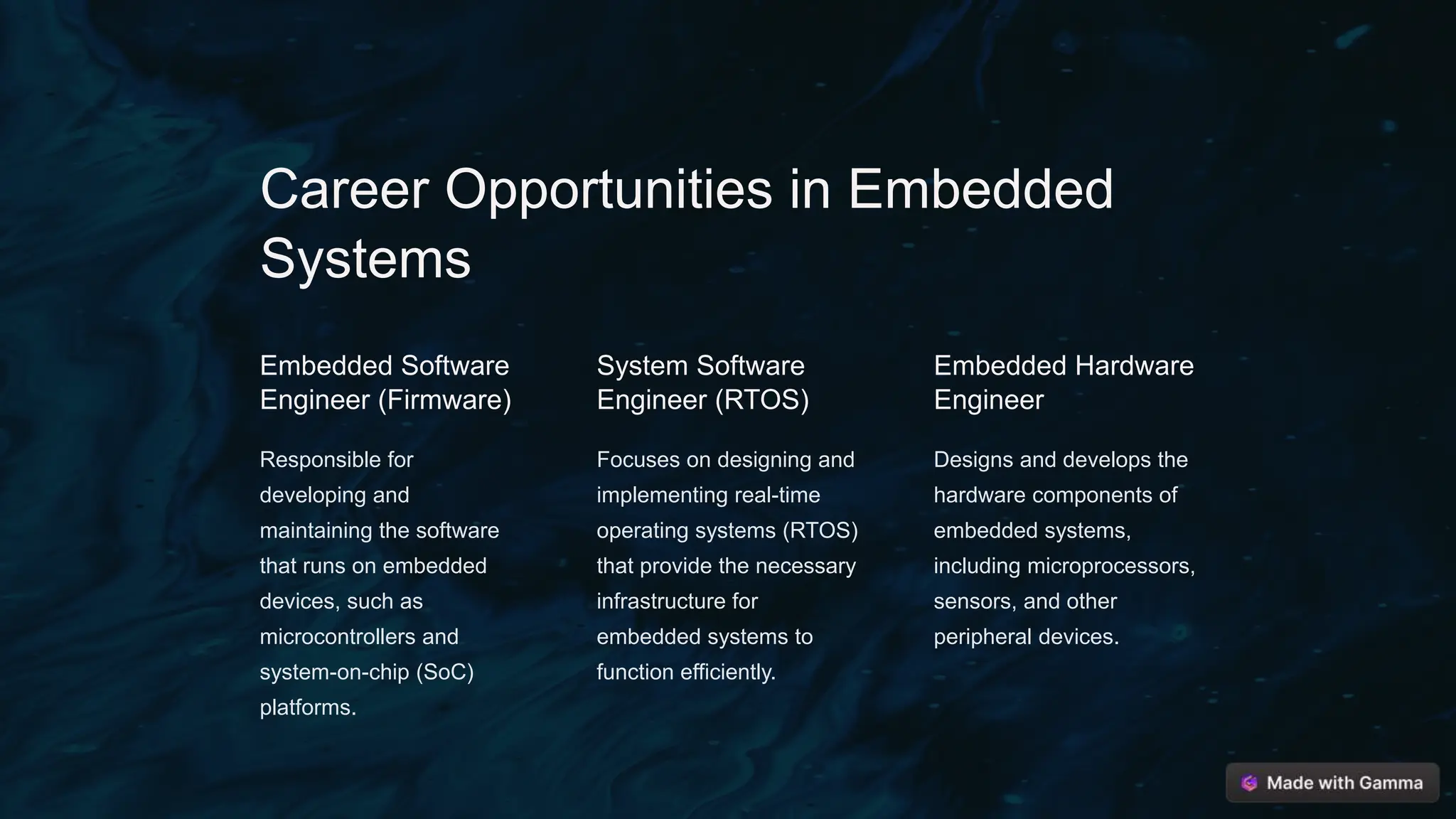 Career Opportunities in Embedded Systems

Embedded Software Engineer (Firmware)

Responsible for developing and maintaining the software that runs on embedded devices, such as microcontrollers and system-on-chip (SoC) platforms.

System Software Engineer (RTOS)

Focuses on designing and implementing real-time operating systems (RTOS) that provide the necessary infrastructure for embedded systems to function efficiently.

Embedded Hardware Engineer

Designs and develops the hardware components of embedded systems, including microprocessors, sensors, and other peripheral devices.

Made with Gamma